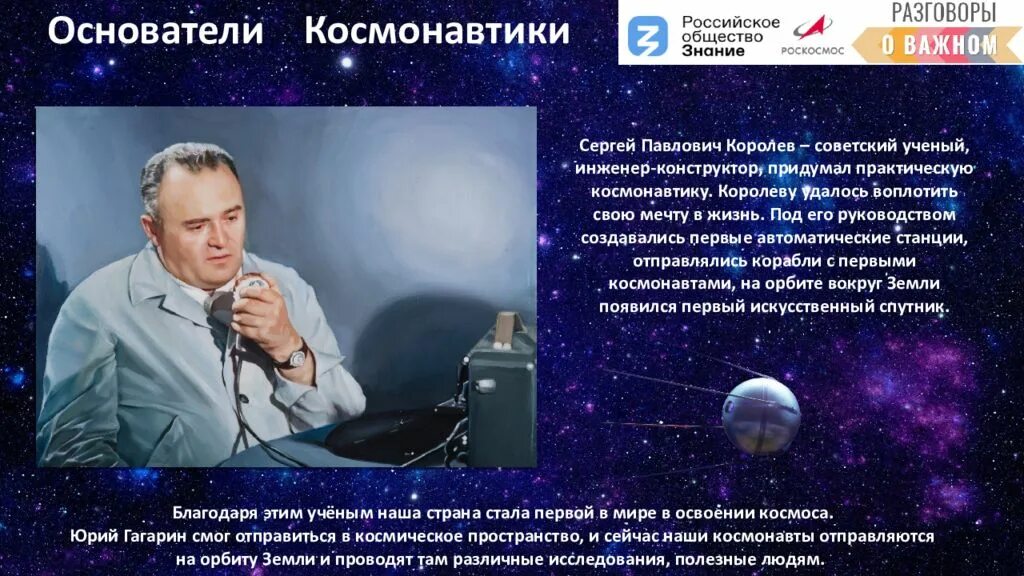 Основатели Космонавтики

Российское общество Знание

РОСКОСМОС

РАЗГОВОРЫ О ВАЖНОМ

Сергей Павлович Королев – советский ученый, инженер-конструктор, придумал практическую космонавтику. Королеву удалось воплотить свою мечту в жизнь. Под его руководством создавались первые автоматические станции, отправлялись корабли с первыми космонавтами, на орбите вокруг Земли появился первый искусственный спутник.

Благодаря этим учёным наша страна стала первой в мире в освоении космоса.
Юрий Гагарин смог отправиться в космическое пространство, и сейчас наши космонавты отправляются на орбиту Земли и проводят там различные исследования, полезные людям.